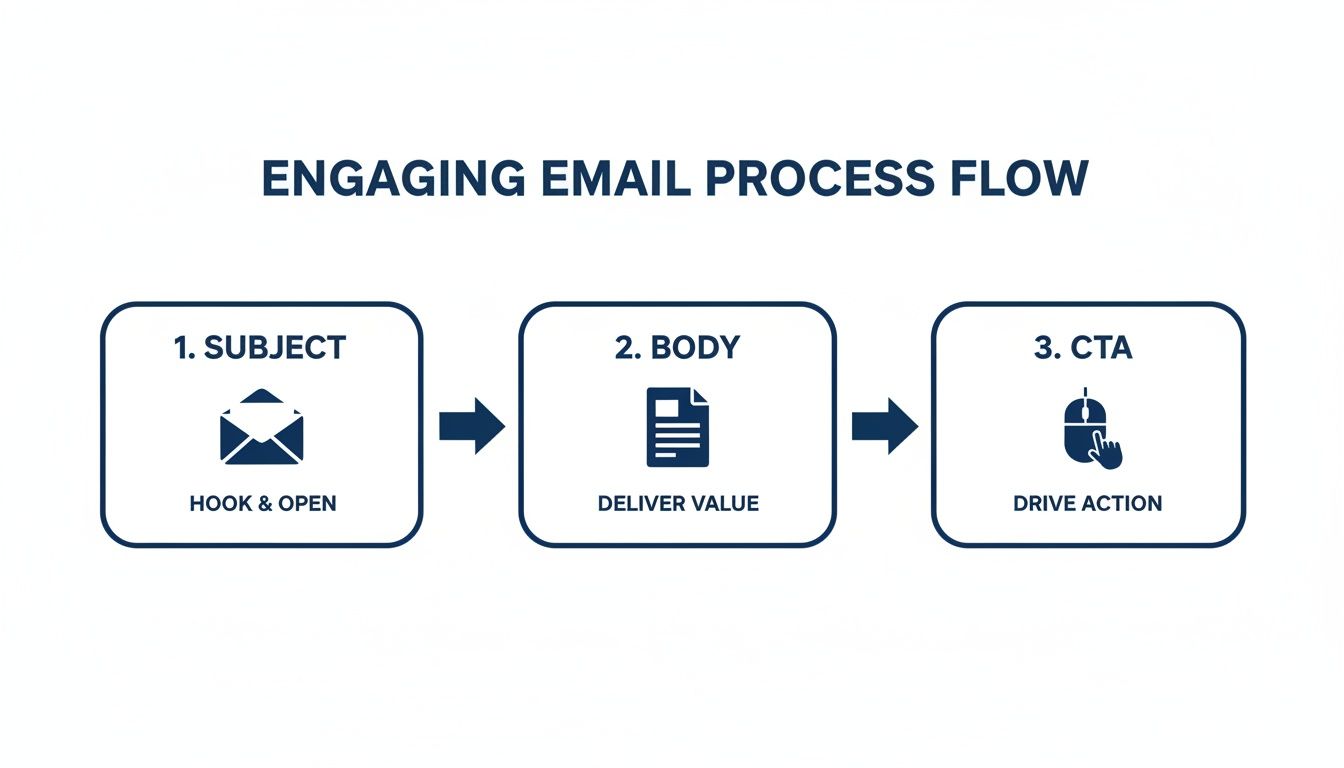 ENGAGING EMAIL PROCESS FLOW

1. SUBJECT

HOOK & OPEN

2. BODY

DELIVER VALUE

3. CTA

DRIVE ACTION